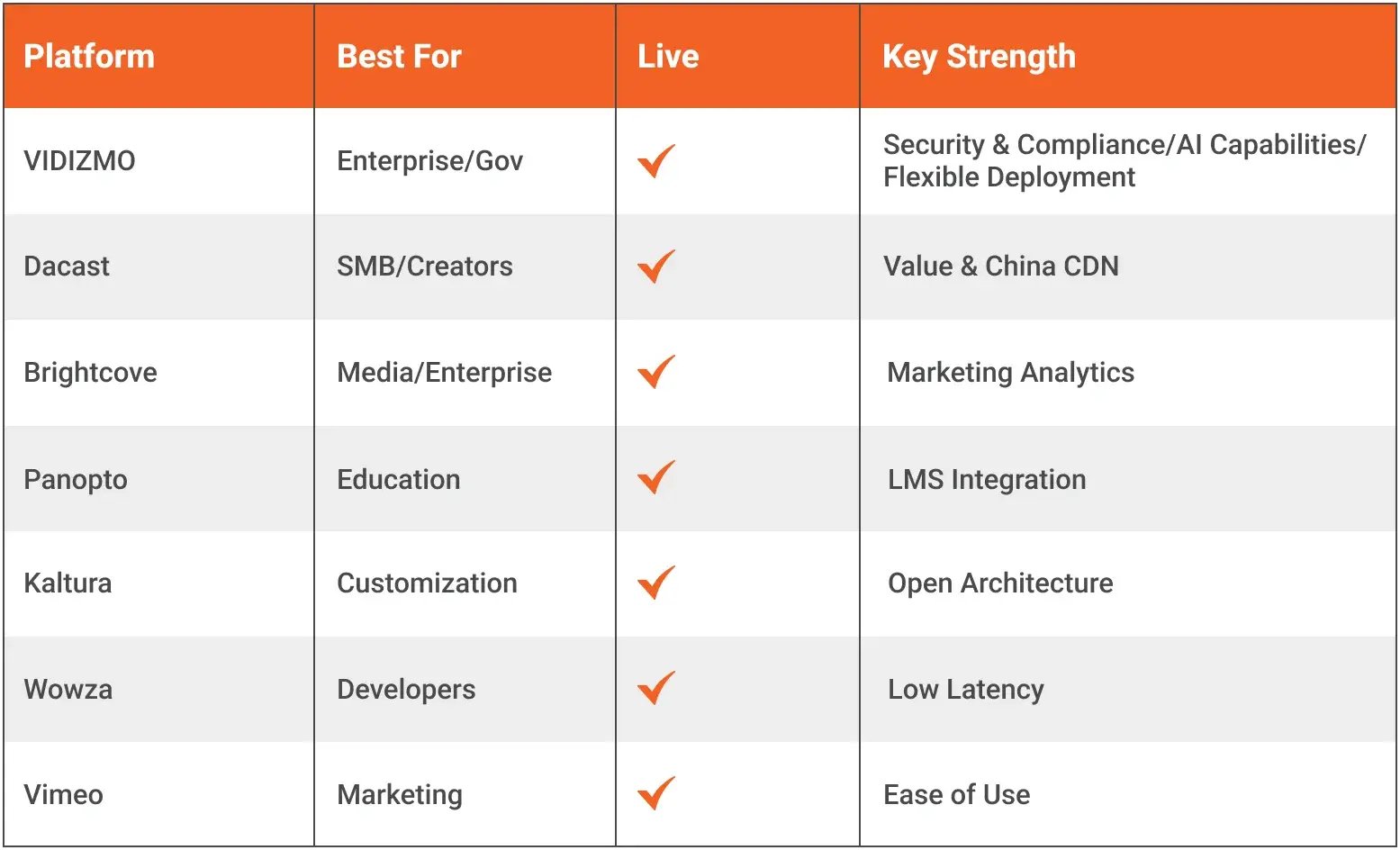 | Platform | Best For | Live | Key Strength |
|---|---|---|---|
| VIDIZMO | Enterprise/Gov | ✓ | Security & Compliance/AI Capabilities/ Flexible Deployment |
| Dacast | SMB/Creators | ✓ | Value & China CDN |
| Brightcove | Media/Enterprise | ✓ | Marketing Analytics |
| Panopto | Education | ✓ | LMS Integration |
| Kaltura | Customization | ✓ | Open Architecture |
| Wowza | Developers | ✓ | Low Latency |
| Vimeo | Marketing | ✓ | Ease of Use |